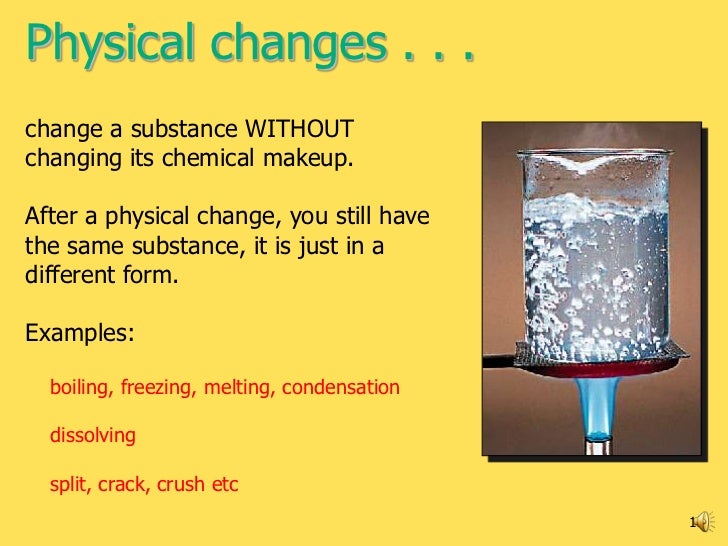 Physical changes . . .

change a substance WITHOUT changing its chemical makeup.

After a physical change, you still have the same substance, it is just in a different form.

Examples:

boiling, freezing, melting, condensation

dissolving

split, crack, crush etc

1